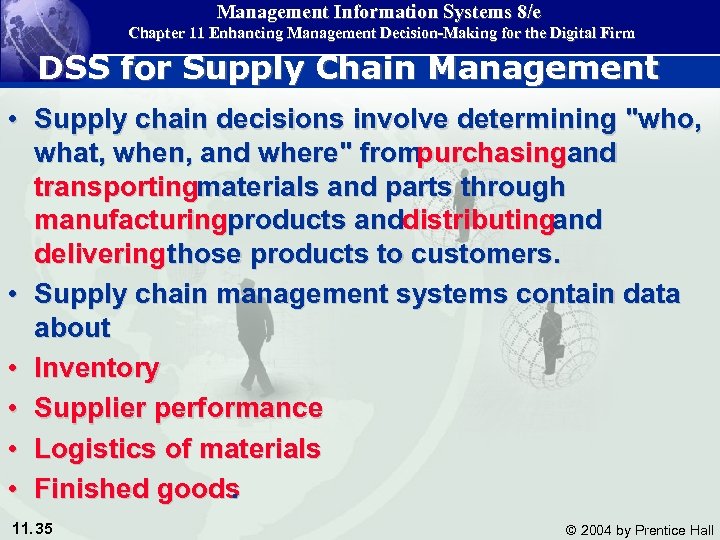 Management Information Systems 8/e
Chapter 11 Enhancing Management Decision-Making for the Digital Firm

DSS for Supply Chain Management

• Supply chain decisions involve determining "who, what, when, and where" frompurchasingand transportingmaterials and parts through manufacturingproducts anddistributingand deliveringthose products to customers.
• Supply chain management systems contain data about
• Inventory
• Supplier performance
• Logistics of materials
• Finished goods.

11.35

© 2004 by Prentice Hall